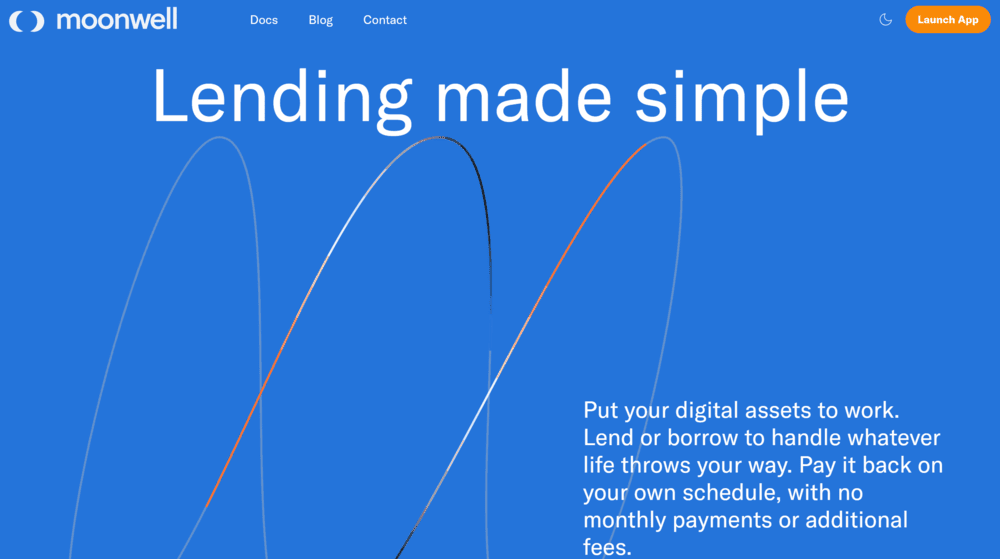 moonwell

Docs Blog Contact

Launch App

Lending made simple

Put your digital assets to work. Lend or borrow to handle whatever life throws your way. Pay it back on your own schedule, with no monthly payments or additional fees.